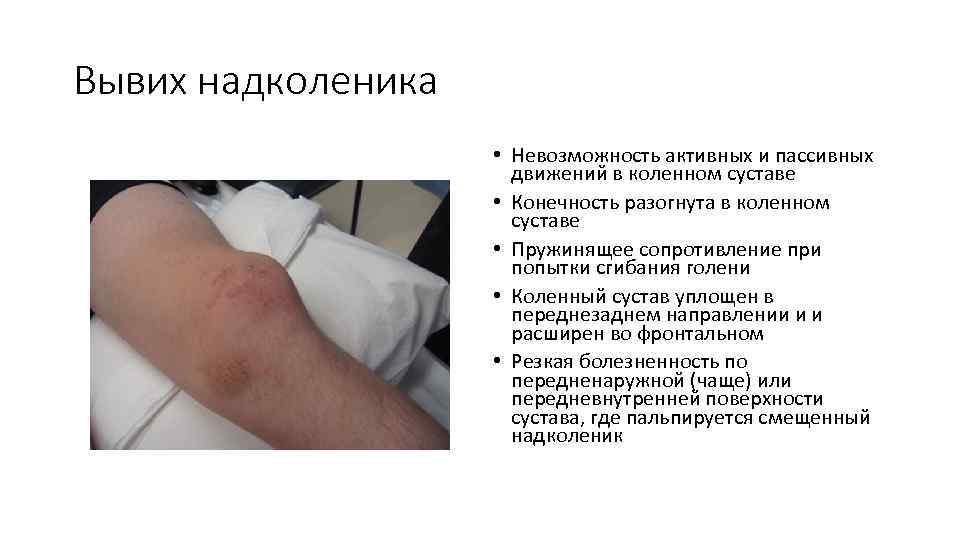 Вывих надколеника

• Невозможность активных и пассивных движений в коленном суставе
• Конечность разогнута в коленном суставе
• Пружинящее сопротивление при попытки сгибания голени
• Коленный сустав уплощен в переднезаднем направлении и и расширен во фронтальном
• Резкая болезненность по передненаружной (чаще) или передневнутренней поверхности сустава, где пальпируется смещенный надколеник